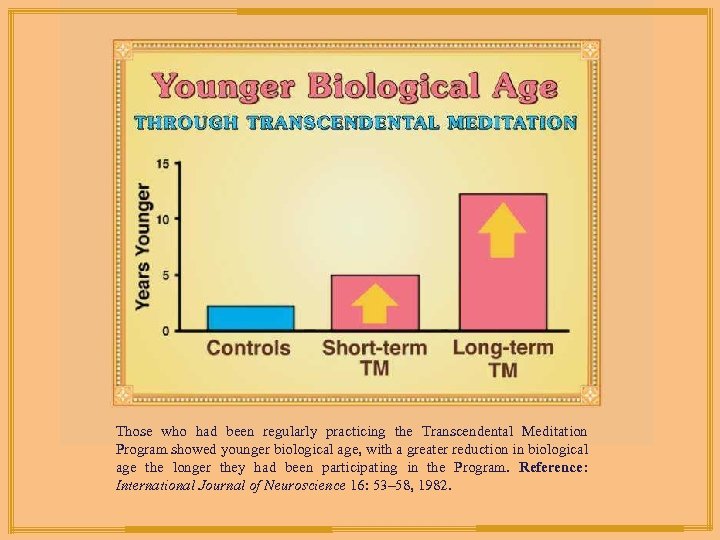 Younger Biological Age
THROUGH TRANSCENDENTAL MEDITATION

Years Younger

15
10
5
0

Controls
Short-term TM
Long-term TM

Those who had been regularly practicing the Transcendental Meditation Program showed younger biological age, with a greater reduction in biological age the longer they had been participating in the Program. Reference: International Journal of Neuroscience 16: 53–58, 1982.